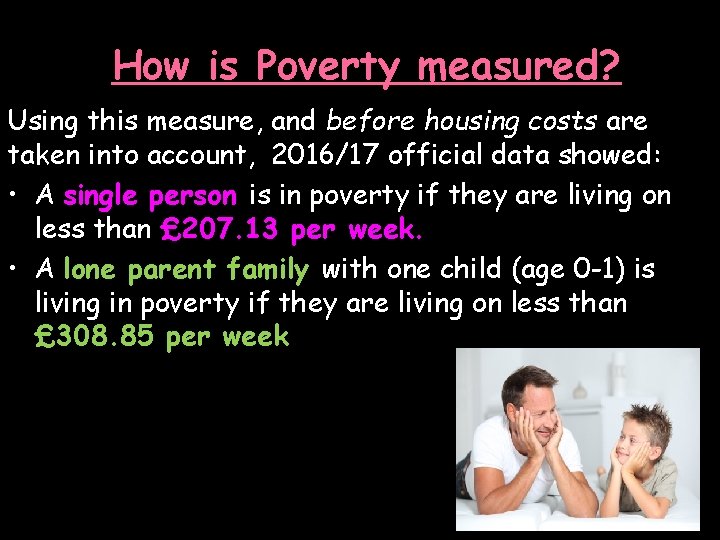 How is Poverty measured?

Using this measure, and before housing costs are taken into account, 2016/17 official data showed:

• A single person is in poverty if they are living on less than £207.13 per week.

• A lone parent family with one child (age 0-1) is living in poverty if they are living on less than £308.85 per week